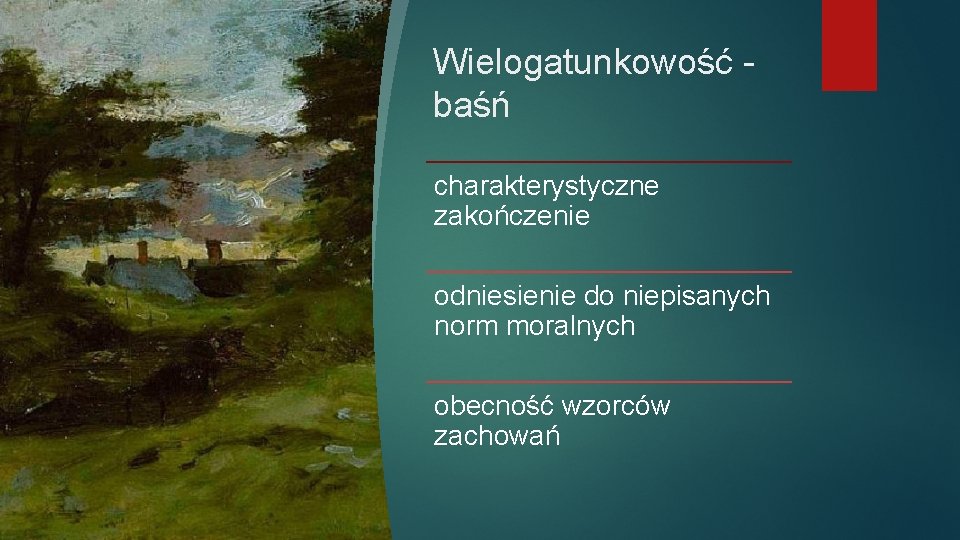 Wielogatunkowość - baśń

charakterystyczne zakończenie

odniesienie do niepisanych norm moralnych

obecność wzorców zachowań